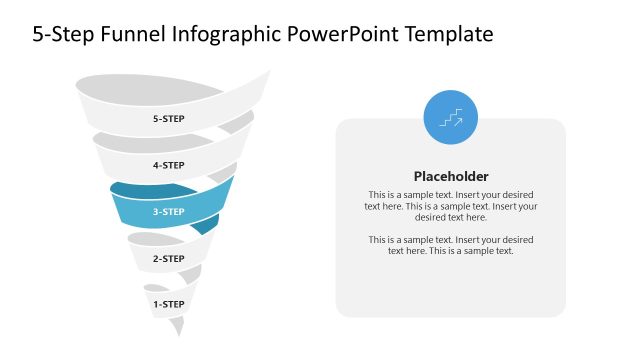 5-Step Funnel Infographic PowerPoint Template

5-STEP

4-STEP

3-STEP

2-STEP

1-STEP

Placeholder

This is a sample text. Insert your desired text here. This is a sample text. Insert your desired text here.

This is a sample text. Insert your desired text here. This is a sample text.